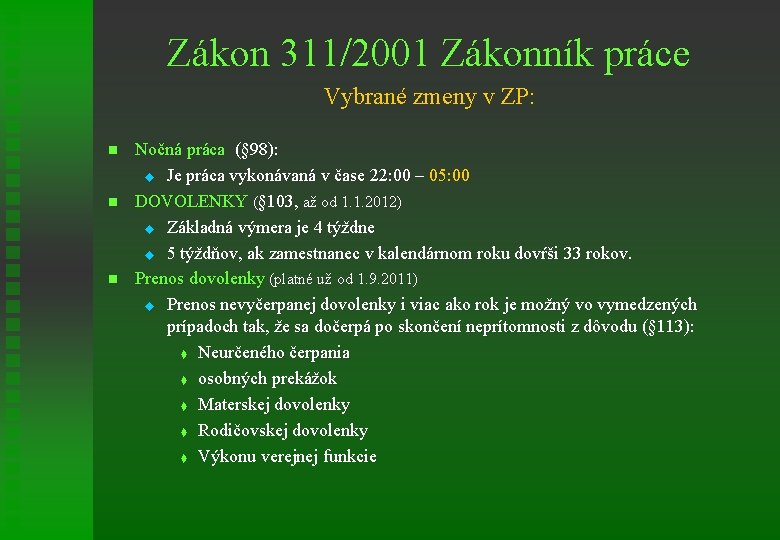 Zákon 311/2001 Zákonník práce

Vybrané zmeny v ZP:

Nočná práca (§98):
Je práca vykonávaná v čase 22:00 – 05:00

DOVOLENKY (§103, až od 1.1.2012)
Základná výmera je 4 týždne
5 týždňov, ak zamestnanec v kalendárnom roku dovŕši 33 rokov.

Prenos dovolenky (platné už od 1.9.2011)
Prenos nevyčerpanej dovolenky i viac ako rok je možný vo vymedzených prípadoch tak, že sa dočerpá po skončení neprítomnosti z dôvodu (§113):
Neurčeného čerpania
osobných prekážok
Materskej dovolenky
Rodičovskej dovolenky
Výkonu verejnej funkcie